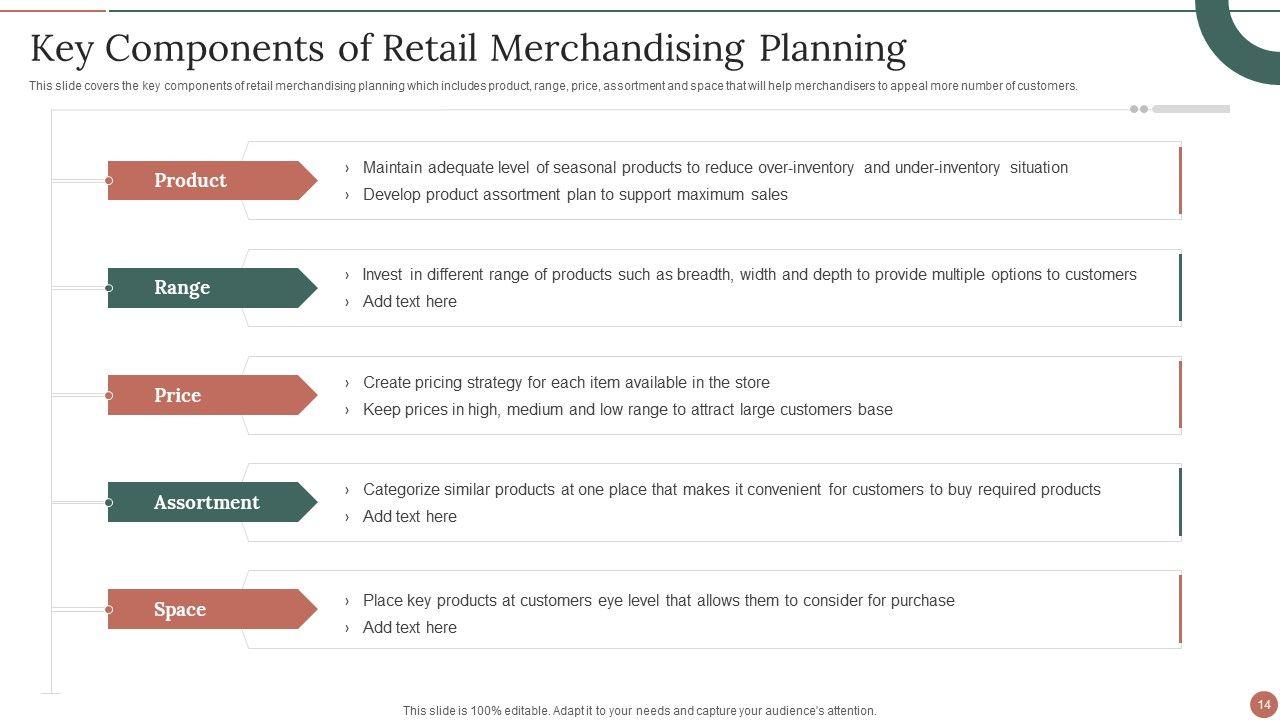 Key Components of Retail Merchandising Planning

This slide covers the key components of retail merchandising planning which includes product, range, price, assortment and space that will help merchandisers to appeal more number of customers.

Product

› Maintain adequate level of seasonal products to reduce over-inventory and under-inventory situation
› Develop product assortment plan to support maximum sales

Range

› Invest in different range of products such as breadth, width and depth to provide multiple options to customers
› Add text here

Price

› Create pricing strategy for each item available in the store
› Keep prices in high, medium and low range to attract large customers base

Assortment

› Categorize similar products at one place that makes it convenient for customers to buy required products
› Add text here

Space

› Place key products at customers eye level that allows them to consider for purchase
› Add text here

This slide is 100% editable. Adapt it to your needs and capture your audience's attention.

14